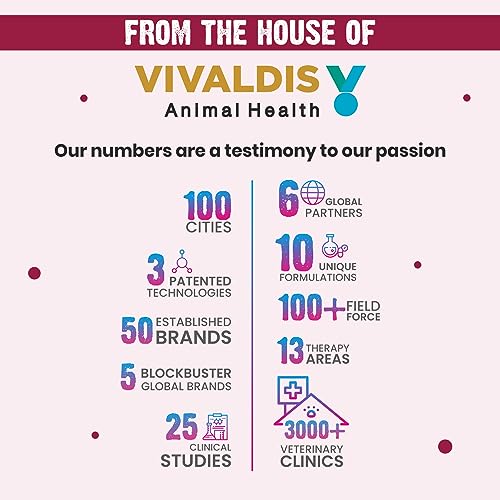 FROM THE HOUSE OF

VIVALDIS
Animal Health

Our numbers are a testimony to our passion

100 CITIES

3 PATENTED TECHNOLOGIES

50 ESTABLISHED BRANDS

5 BLOCKBUSTER GLOBAL BRANDS

25 CLINICAL STUDIES

6 GLOBAL PARTNERS

10 UNIQUE FORMULATIONS

100+ FIELD FORCE

13 THERAPY AREAS

3000+ VETERINARY CLINICS